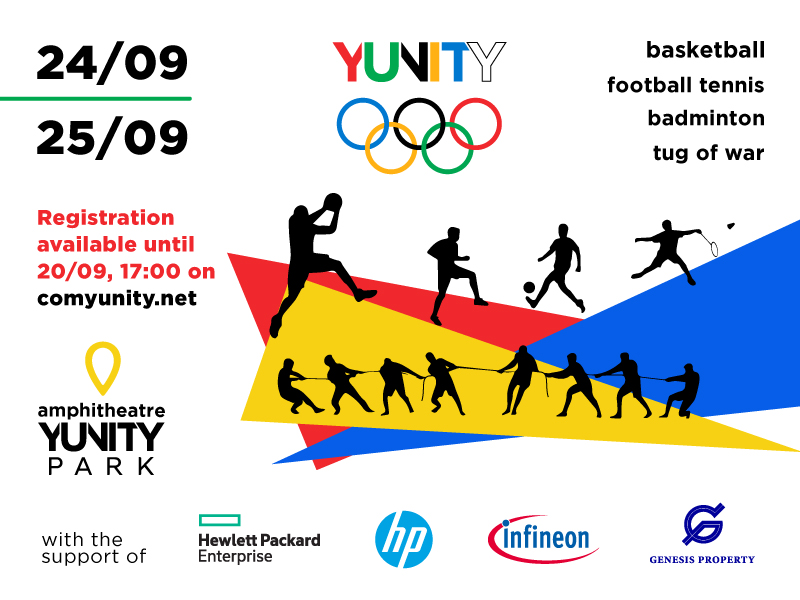 24/09

25/09

YUNITY

basketball
football tennis
badminton
tug of war

Registration available until 20/09, 17:00 on comyunity.net

amphitheatre
YUNITY
PARK

with the support of

Hewlett Packard Enterprise

hp

infineon

GENESIS PROPERTY